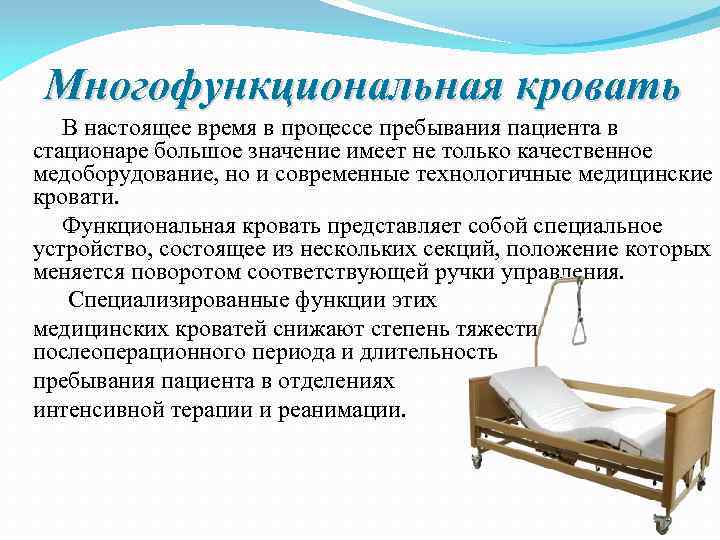 Многофункциональная кровать

В настоящее время в процессе пребывания пациента в стационаре большое значение имеет не только качественное медоборудование, но и современные технологичные медицинские кровати.

Функциональная кровать представляет собой специальное устройство, состоящее из нескольких секций, положение которых меняется поворотом соответствующей ручки управления.

Специализированные функции этих медицинских кроватей снижают степень тяжести послеоперационного периода и длительность пребывания пациента в отделениях интенсивной терапии и реанимации.